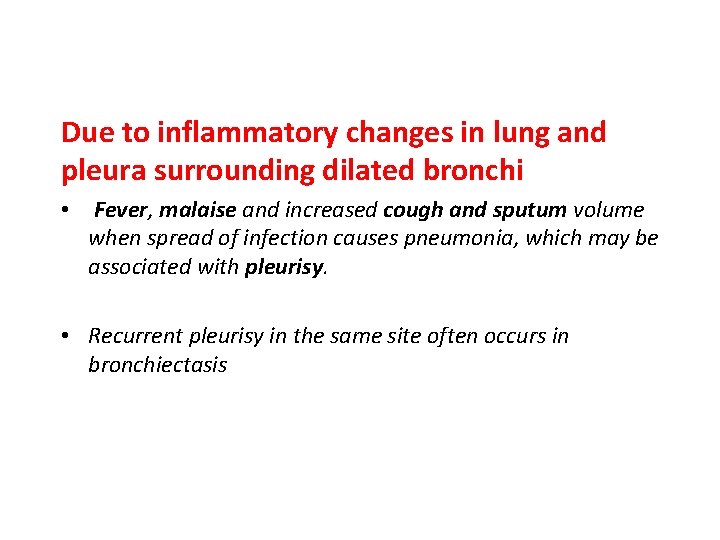 Due to inflammatory changes in lung and pleura surrounding dilated bronchi

• Fever, malaise and increased cough and sputum volume when spread of infection causes pneumonia, which may be associated with pleurisy.

• Recurrent pleurisy in the same site often occurs in bronchiectasis